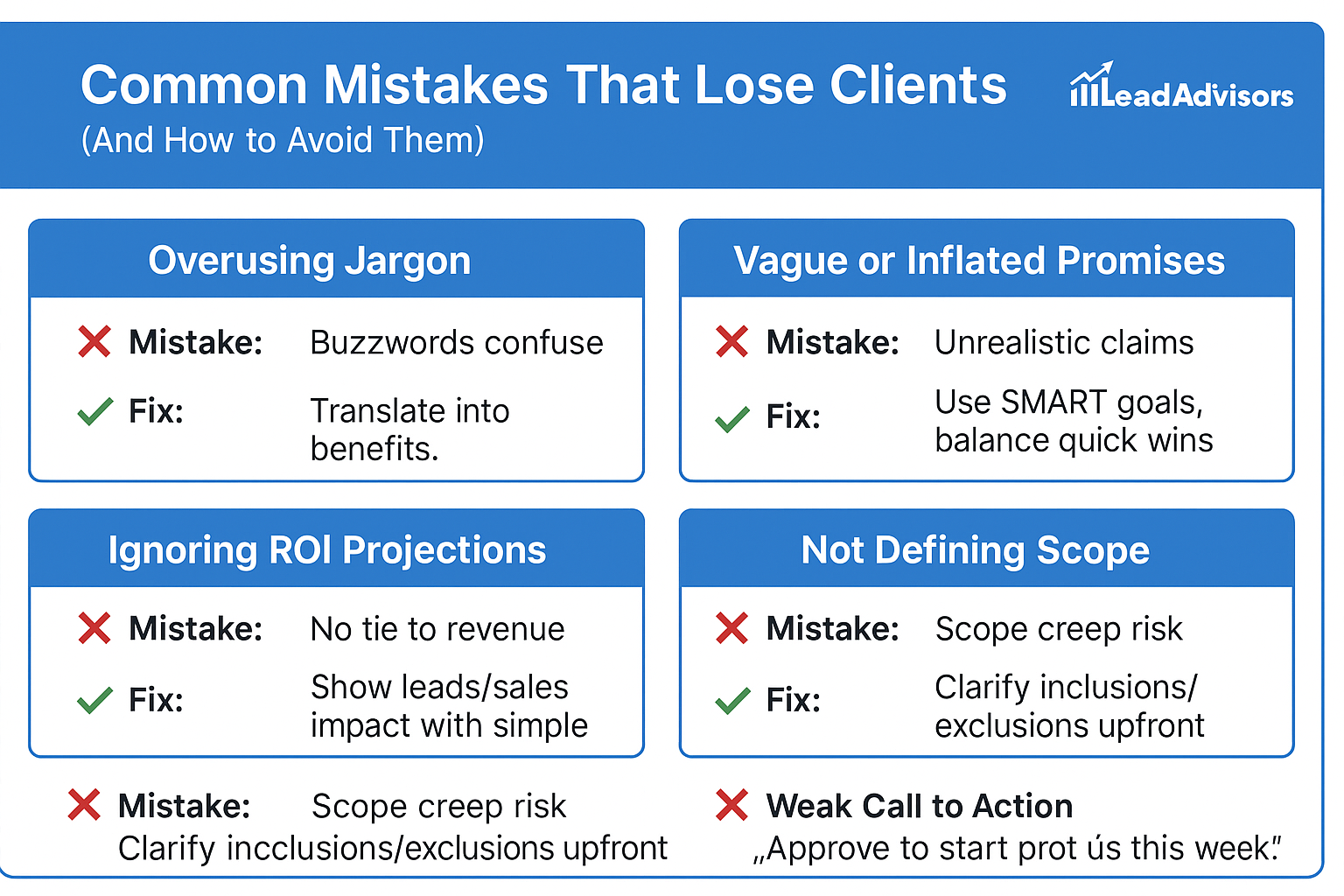 Common Mistakes That Lose Clients
(And How to Avoid Them)

LeadAdvisors

Overusing Jargon

Mistake: Buzzwords confuse

Fix: Translate into benefits.

Vague or Inflated Promises

Mistake: Unrealistic claims

Fix: Use SMART goals, balance quick wins

Ignoring ROI Projections

Mistake: No tie to revenue

Fix: Show leads/sales impact with simple

Not Defining Scope

Mistake: Scope creep risk

Fix: Clarify inclusions/ exclusions upfront

Mistake: Scope creep risk
Clarify incclusions/exclusions upfront

Weak Call to Action
„Approve to start prot ús this week."